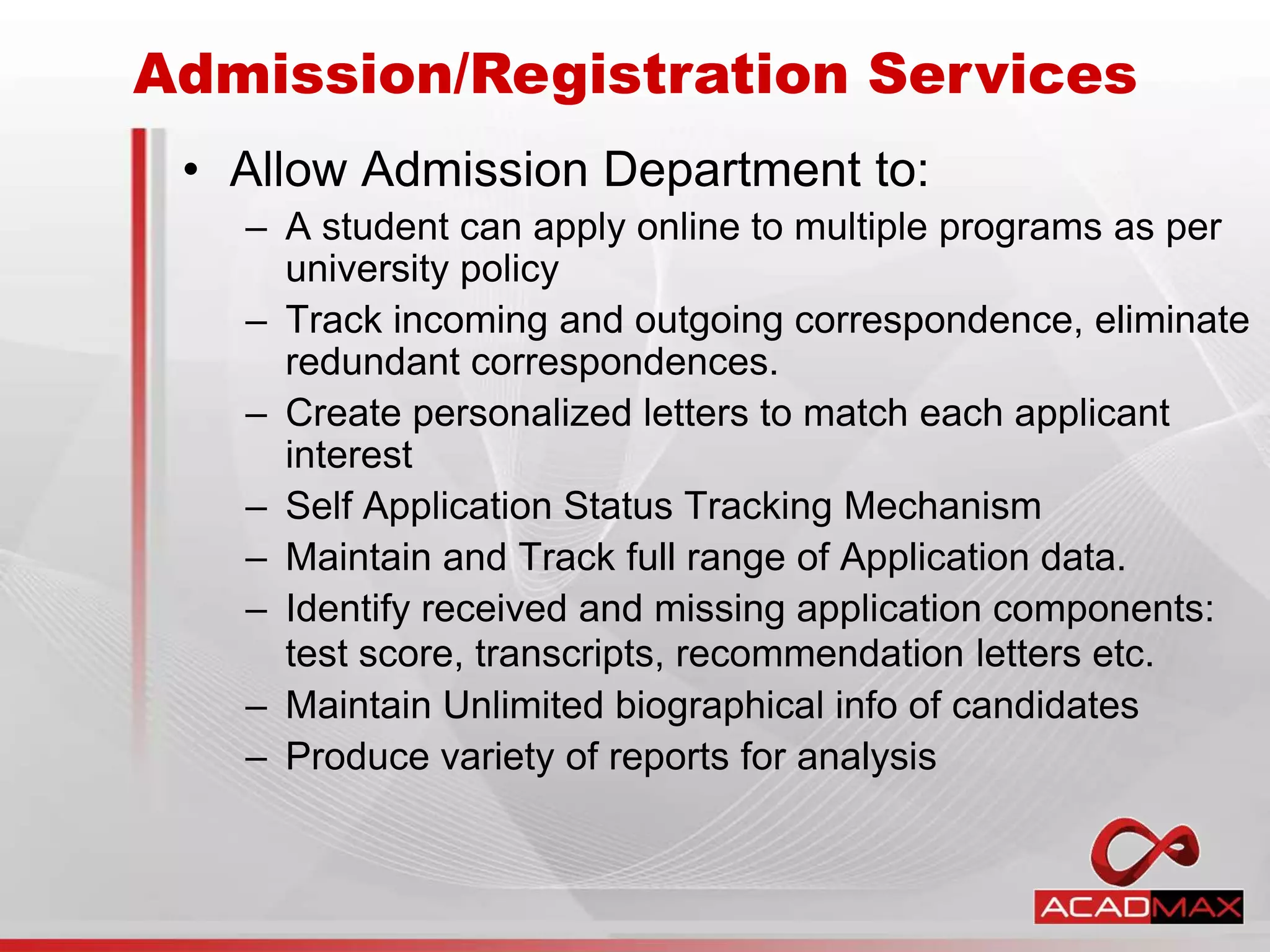 Admission/Registration Services

• Allow Admission Department to:
– A student can apply online to multiple programs as per university policy
– Track incoming and outgoing correspondence, eliminate redundant correspondences.
– Create personalized letters to match each applicant interest
– Self Application Status Tracking Mechanism
– Maintain and Track full range of Application data.
– Identify received and missing application components: test score, transcripts, recommendation letters etc.
– Maintain Unlimited biographical info of candidates
– Produce variety of reports for analysis

ACADMAX